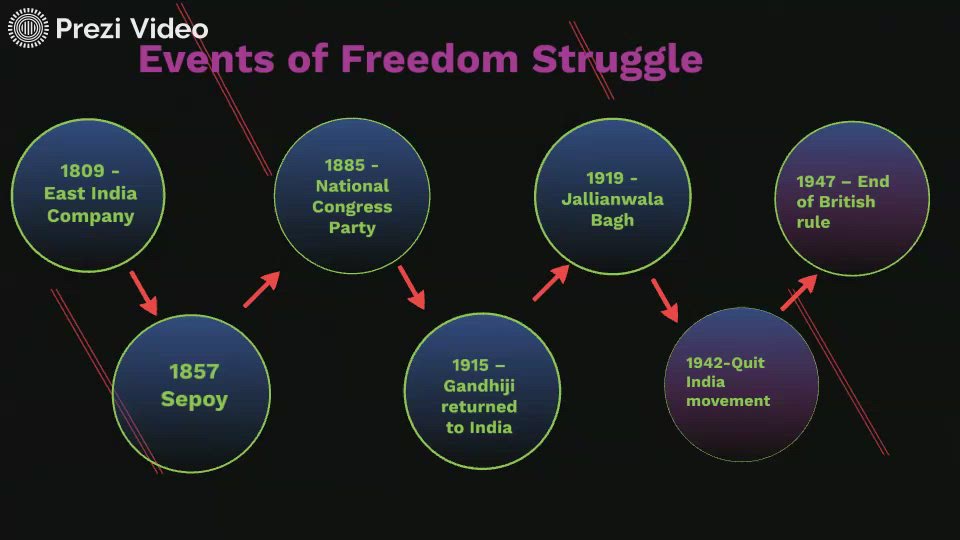 Prezi Video

Events of Freedom Struggle

1809 - East India Company

1857 Sepoy

1885 - National Congress Party

1915 – Gandhiji returned to India

1919 - Jallianwala Bagh

1942-Quit India movement

1947 – End of British rule